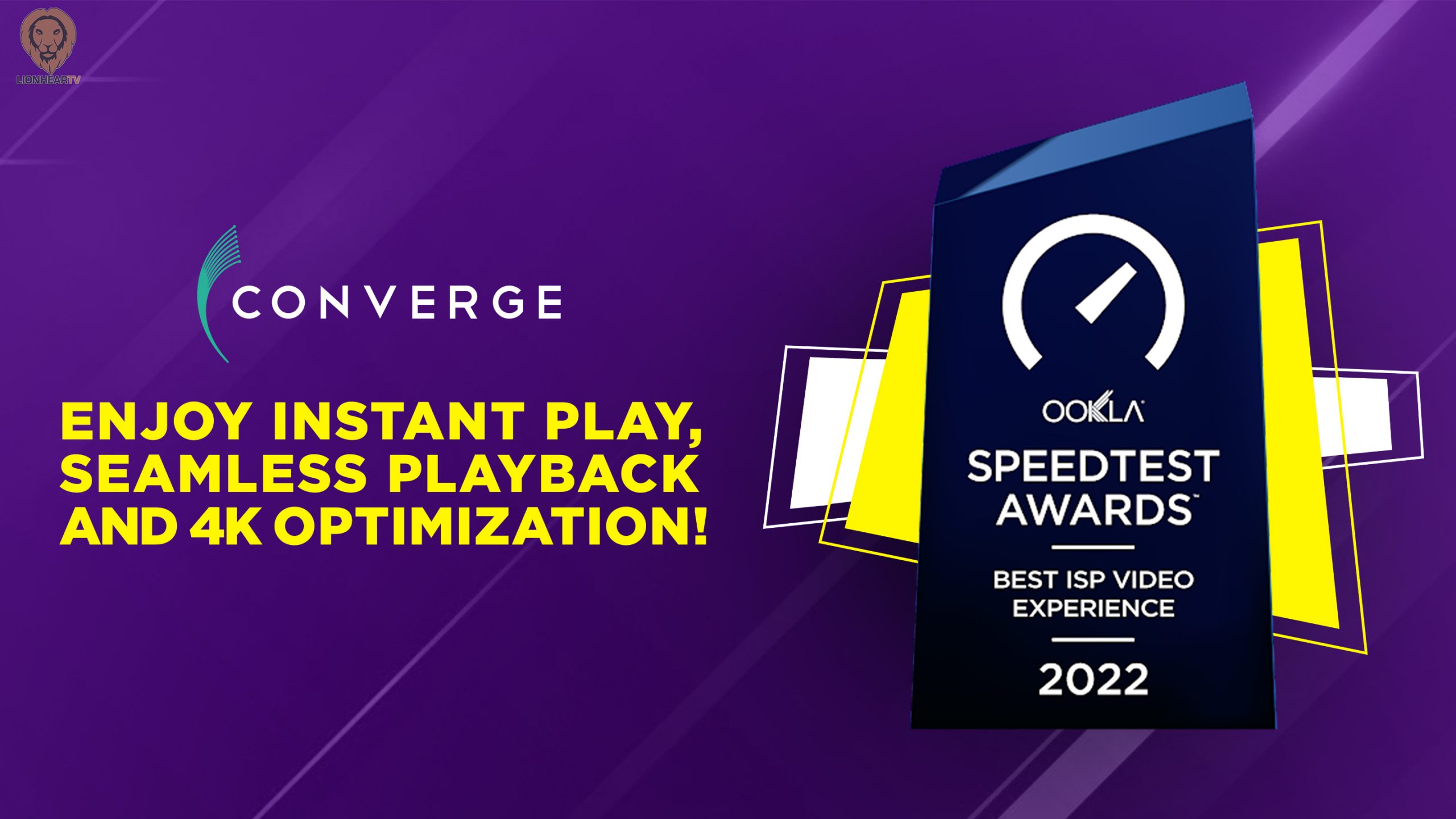 LIONHEARTV

CONVERGE

ENJOY INSTANT PLAY, SEAMLESS PLAYBACK AND 4K OPTIMIZATION!

OOKLA

SPEEDTEST AWARDS

BEST ISP VIDEO EXPERIENCE

2022